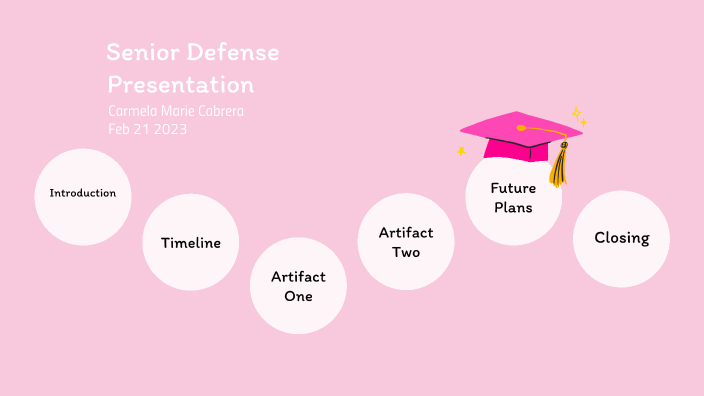 Senior Defense Presentation
Carmela Marie Cabrera
Feb 21 2023

Introduction

Timeline

Artifact One

Artifact Two

Future Plans

Closing